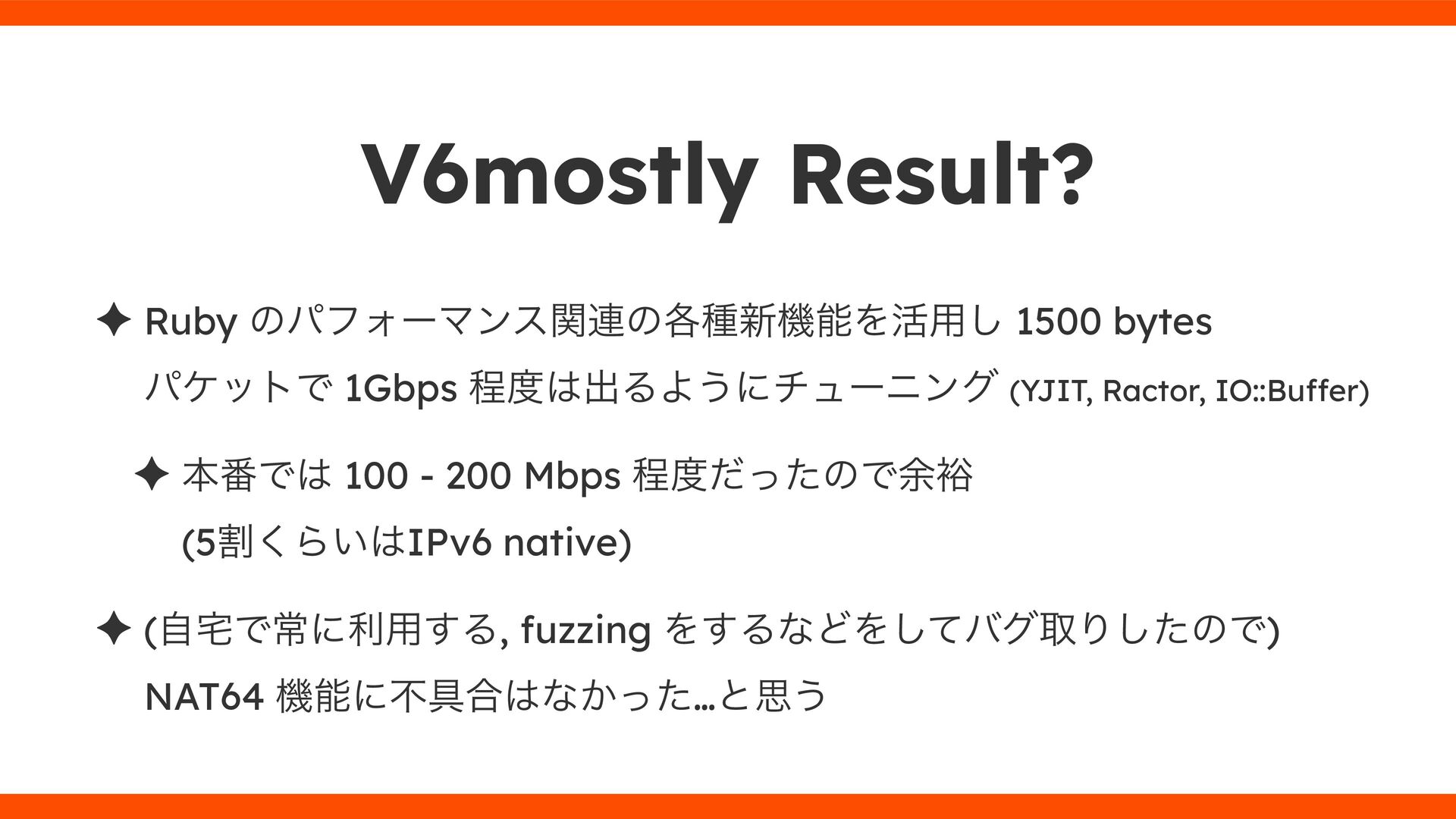 V6mostly Result?

✦ Ruby のパフォーマンス関連の各種新機能を活用し 1500 bytes パケットで 1Gbps 程度は出るようにチューニング (YJIT, Ractor, IO::Buffer)

✦ 本番では 100 - 200 Mbps 程度だったので余裕 (5割くらいはIPv6 native)

✦ (自宅で常に利用する, fuzzing をするなどをしてバグ取りしたので) NAT64 機能に不具合はなかった…と思う